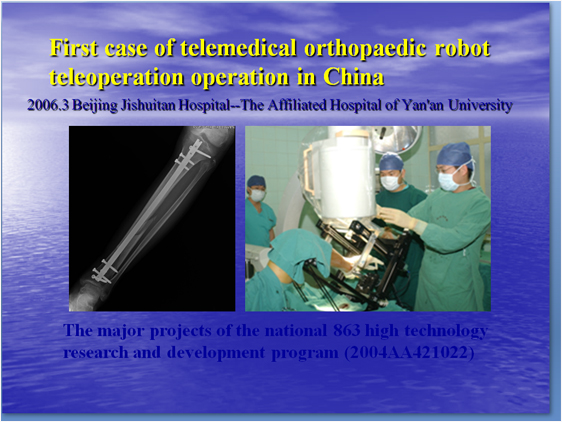 First case of telemedical orthopaedic robot teleoperation operation in China

2006.3 Beijing Jishuitan Hospital--The Affiliated Hospital of Yan'an University

The major projects of the national 863 high technology research and development program (2004AA421022)